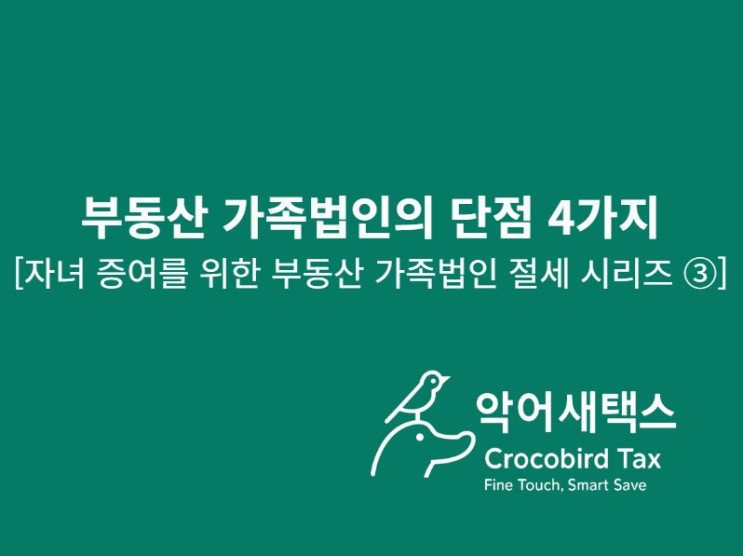 부동산 가족법인의 단점 4가지
[자녀 증여를 위한 부동산 가족법인 절세 시리즈 ③]

악어새택스
Crocobird Tax
Fine Touch, Smart Save